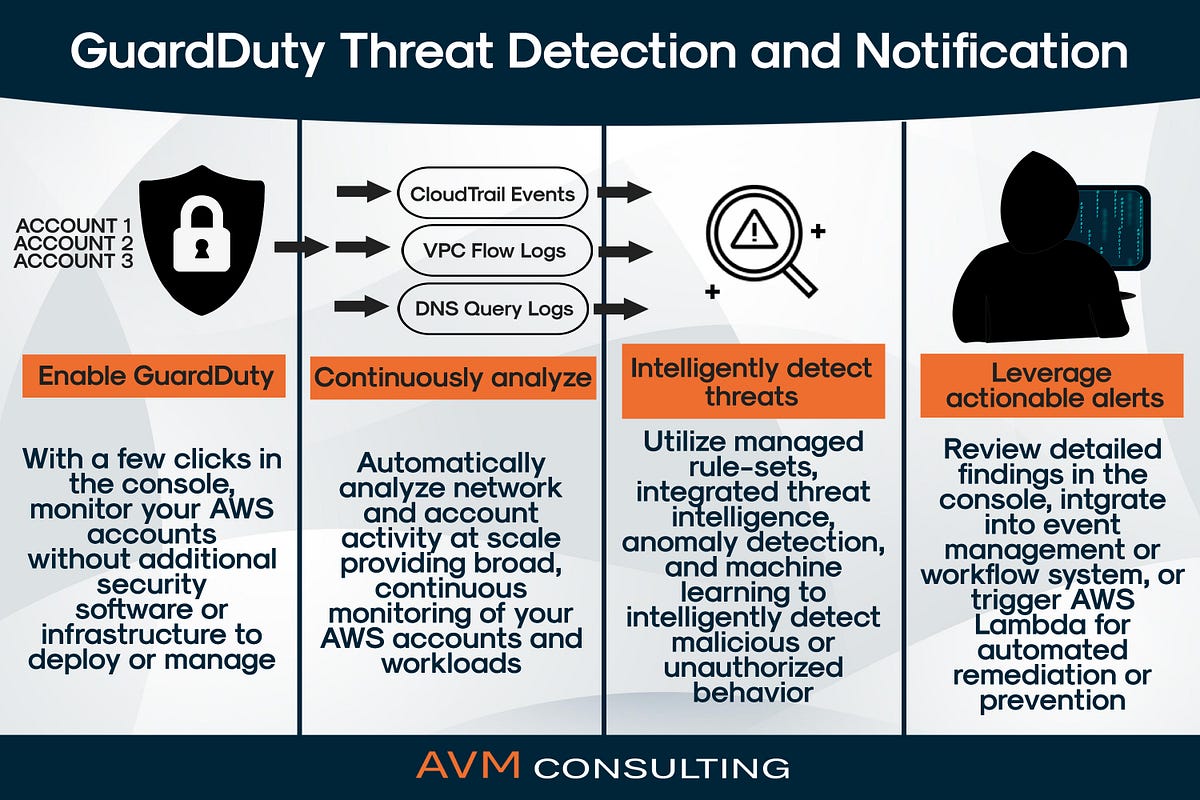 GuardDuty Threat Detection and Notification

ACCOUNT 1
ACCOUNT 2
ACCOUNT 3

Enable GuardDuty

With a few clicks in the console, monitor your AWS accounts without additional security software or infrastructure to deploy or manage

CloudTrail Events
VPC Flow Logs
DNS Query Logs

Continuously analyze

Automatically analyze network and account activity at scale providing broad, continuous monitoring of your AWS accounts and workloads

Intelligently detect threats

Utilize managed rule-sets, integrated threat intelligence, anomaly detection, and machine learning to intelligently detect malicious or unauthorized behavior

Leverage actionable alerts

Review detailed findings in the console, intgrate into event management or workflow system, or trigger AWS Lambda for automated remediation or prevention

AVM CONSULTING